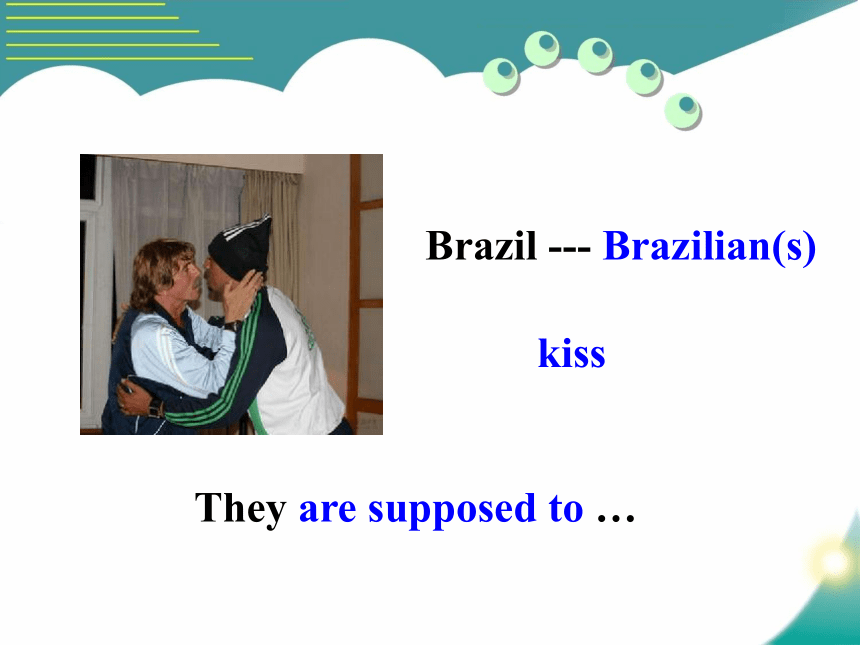 Brazil --- Brazilian(s)

kiss

They are supposed to …